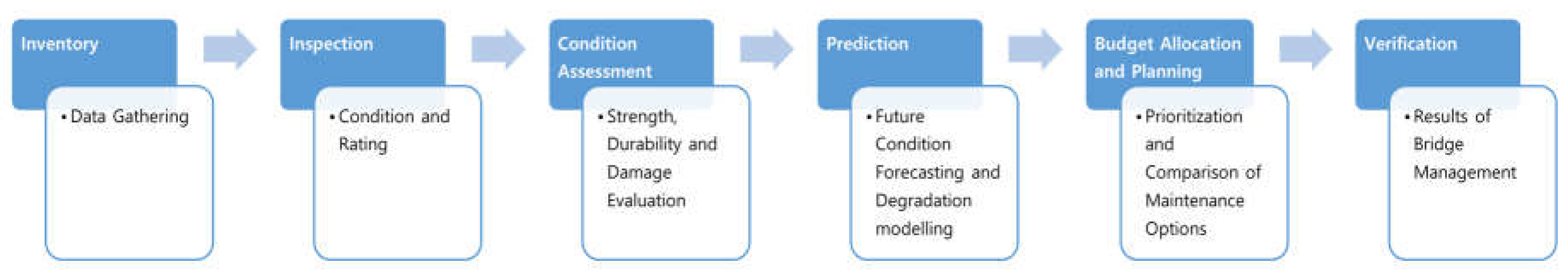 Inventory

• Data Gathering

Inspection

• Condition and Rating

Condition Assessment

• Strength, Durability and Damage Evaluation

Prediction

• Future Condition Forecasting and Degradation modelling

Budget Allocation and Planning

• Prioritization and Comparison of Maintenance Options

Verification

• Results of Bridge Management